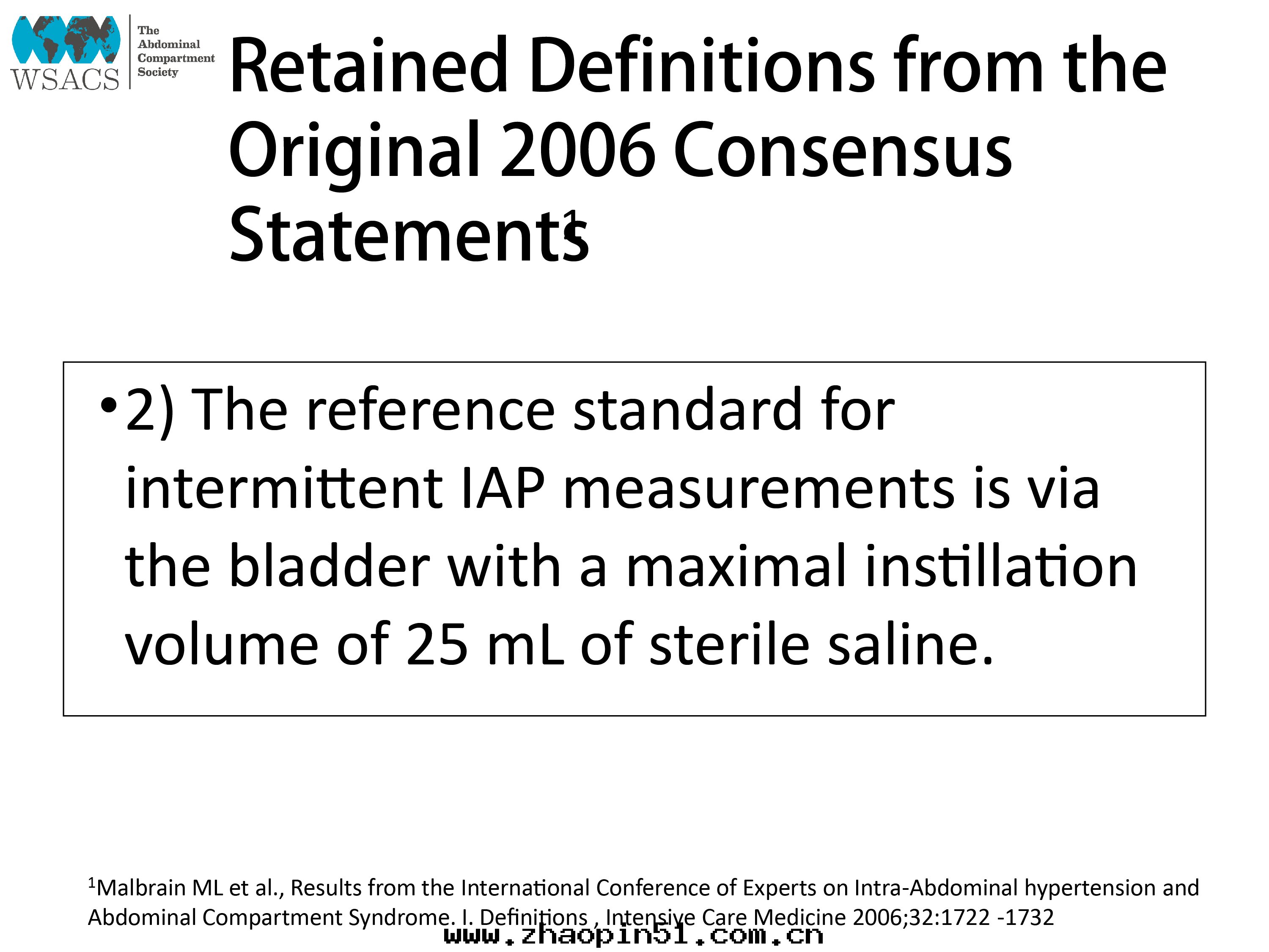 WSACS The Abdominal Compartment Society

Retained Definitions from the Original 2006 Consensus Statements$^1$

• 2) The reference standard for intermittent IAP measurements is via the bladder with a maximal instillation volume of 25 mL of sterile saline.

$^1$Malbrain ML et al., Results from the International Conference of Experts on Intra-Abdominal hypertension and Abdominal Compartment Syndrome. I. Definitions , Intensive Care Medicine 2006;32:1722 -1732

www.zhaopin51.com.cn